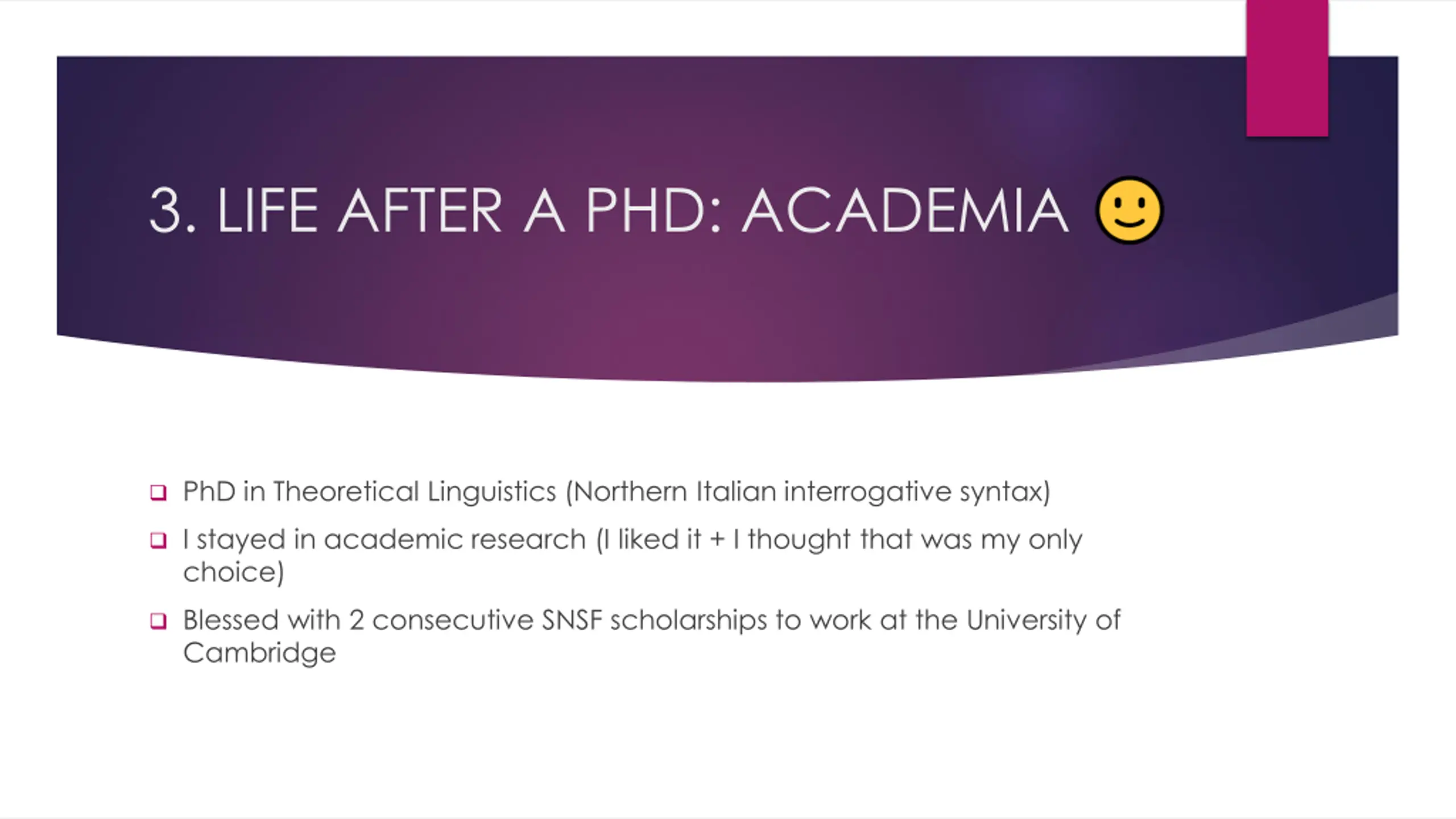 3. LIFE AFTER A PHD: ACADEMIA 🙂

❑ PhD in Theoretical Linguistics (Northern Italian interrogative syntax)

❑ I stayed in academic research (I liked it + I thought that was my only choice)

❑ Blessed with 2 consecutive SNSF scholarships to work at the University of Cambridge